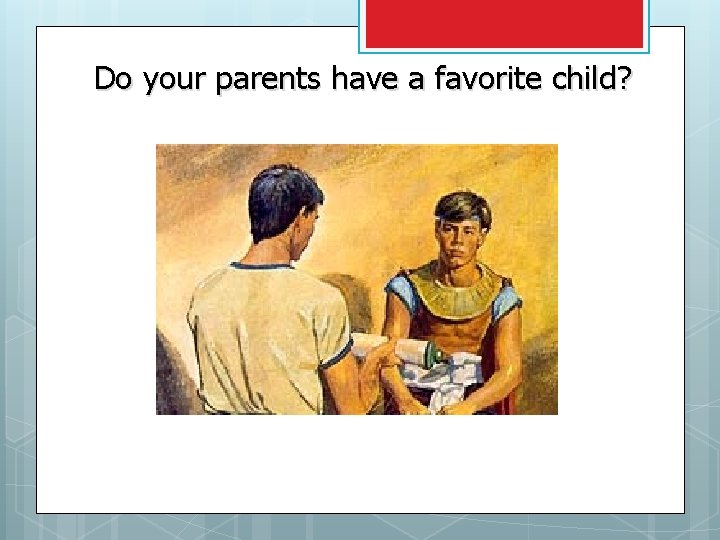 Do your parents have a favorite child?